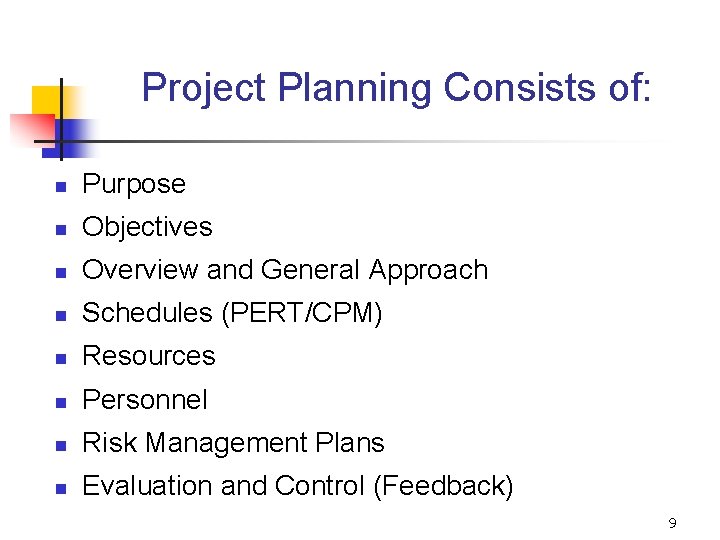 Project Planning Consists of:

- Purpose
- Objectives
- Overview and General Approach
- Schedules (PERT/CPM)
- Resources
- Personnel
- Risk Management Plans
- Evaluation and Control (Feedback)

9